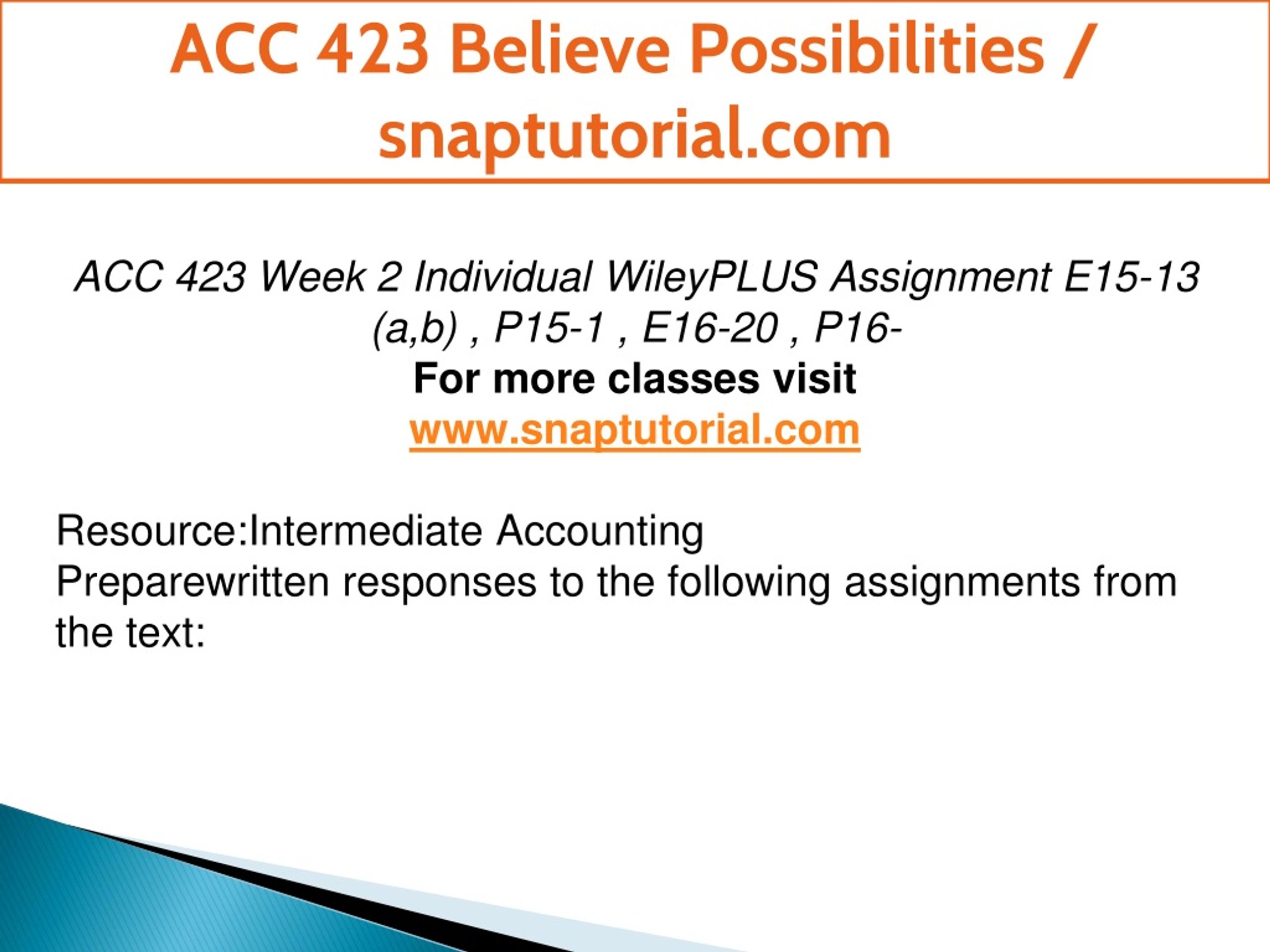 ACC 423 Believe Possibilities / snaptutorial.com

ACC 423 Week 2 Individual WileyPLUS Assignment E15-13 (a,b) , P15-1 , E16-20 , P16-

For more classes visit
www.snaptutorial.com

Resource:Intermediate Accounting
Preparewritten responses to the following assignments from the text: